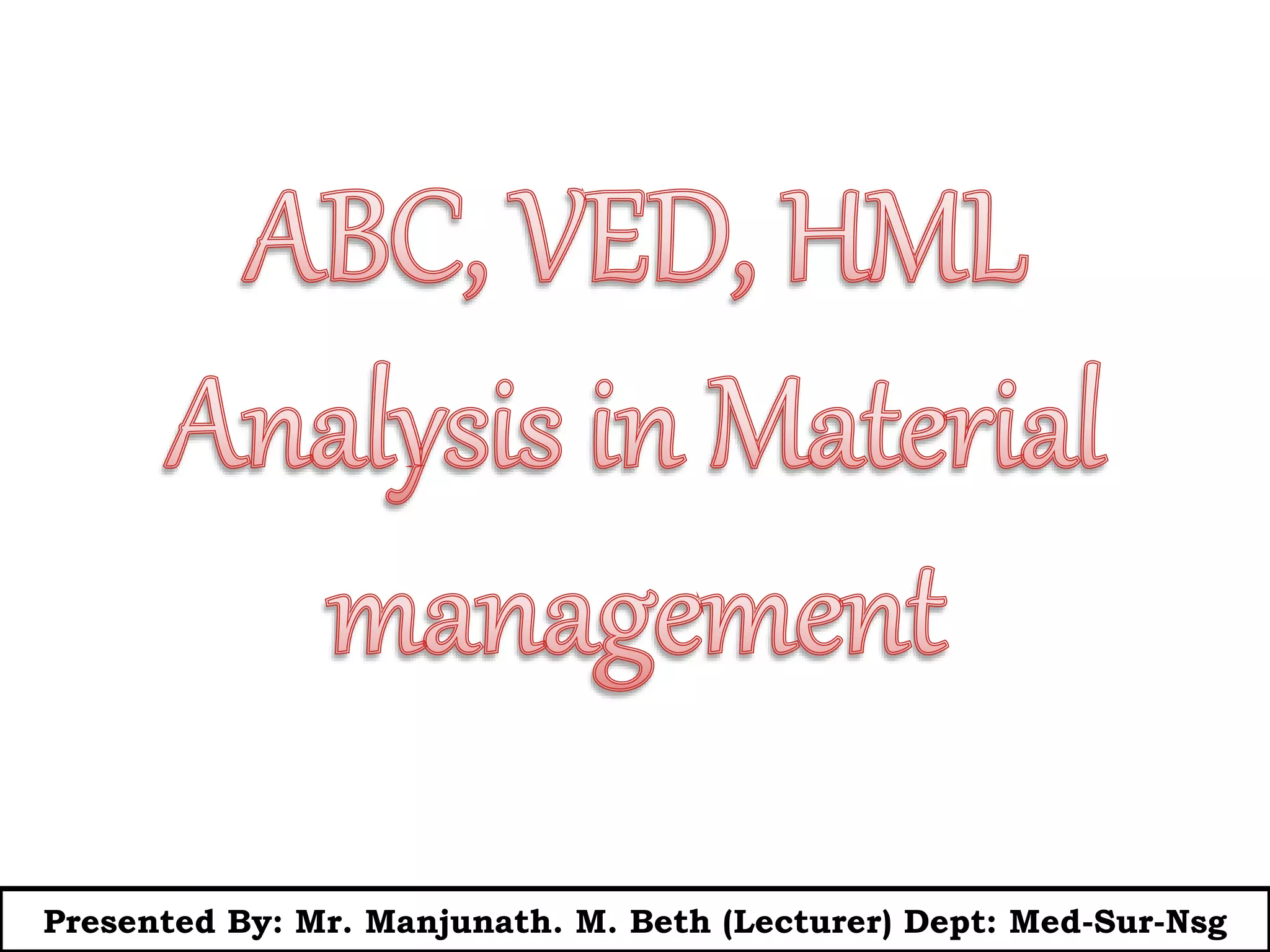 ABC, VED, HML Analysis in Material management

Presented By: Mr. Manjunath. M. Beth (Lecturer) Dept: Med-Sur-Nsg